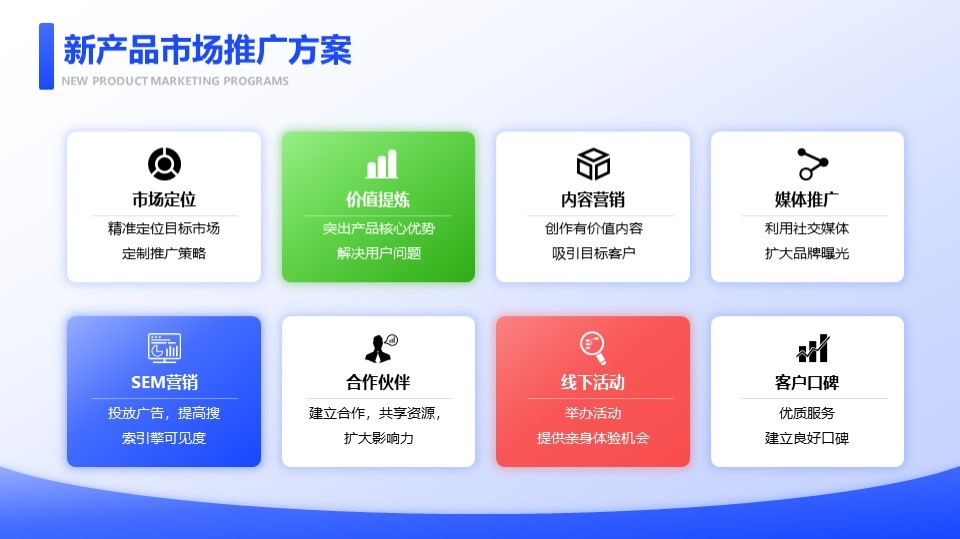 新产品市场推广方案

NEW PRODUCT MARKETING PROGRAMS

市场定位

精准定位目标市场
定制推广策略

价值提炼

突出产品核心优势
解决用户问题

内容营销

创作有价值内容
吸引目标客户

媒体推广

利用社交媒体
扩大品牌曝光

SEM营销

投放广告，提高搜索引擎可见度

合作伙伴

建立合作，共享资源，扩大影响力

线下活动

举办活动
提供亲身体验机会

客户口碑

优质服务
建立良好口碑